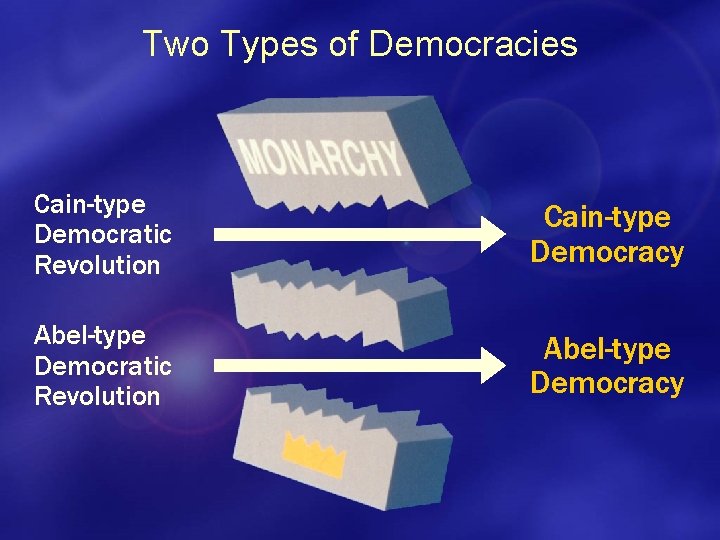 Two Types of Democracies

MONARCHY

Cain-type Democratic Revolution

Cain-type Democracy

Abel-type Democratic Revolution

Abel-type Democracy